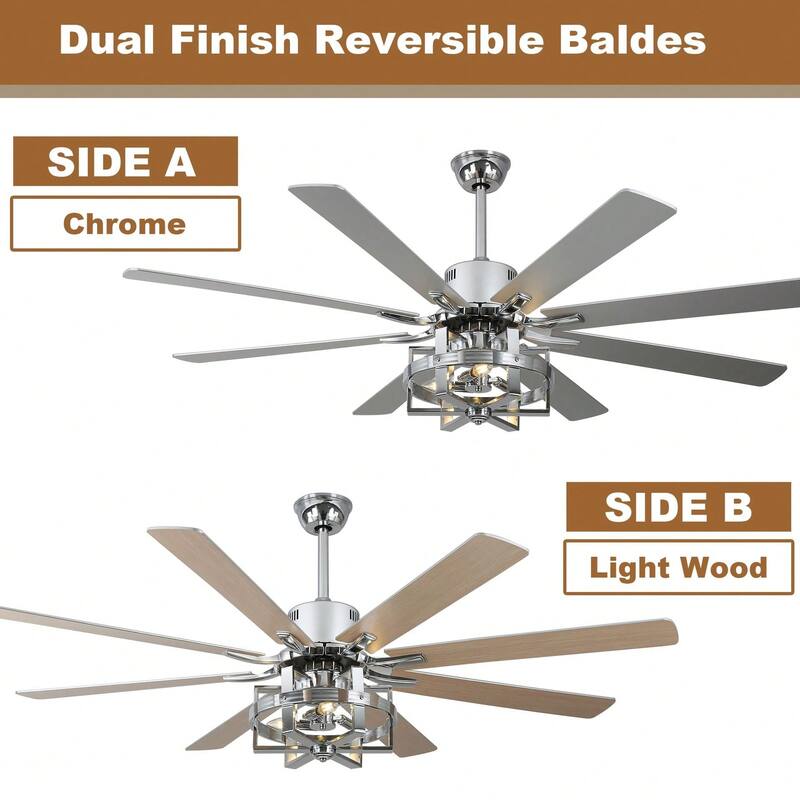 Dual Finish Reversible Baldes

SIDE A

Chrome

SIDE B

Light Wood